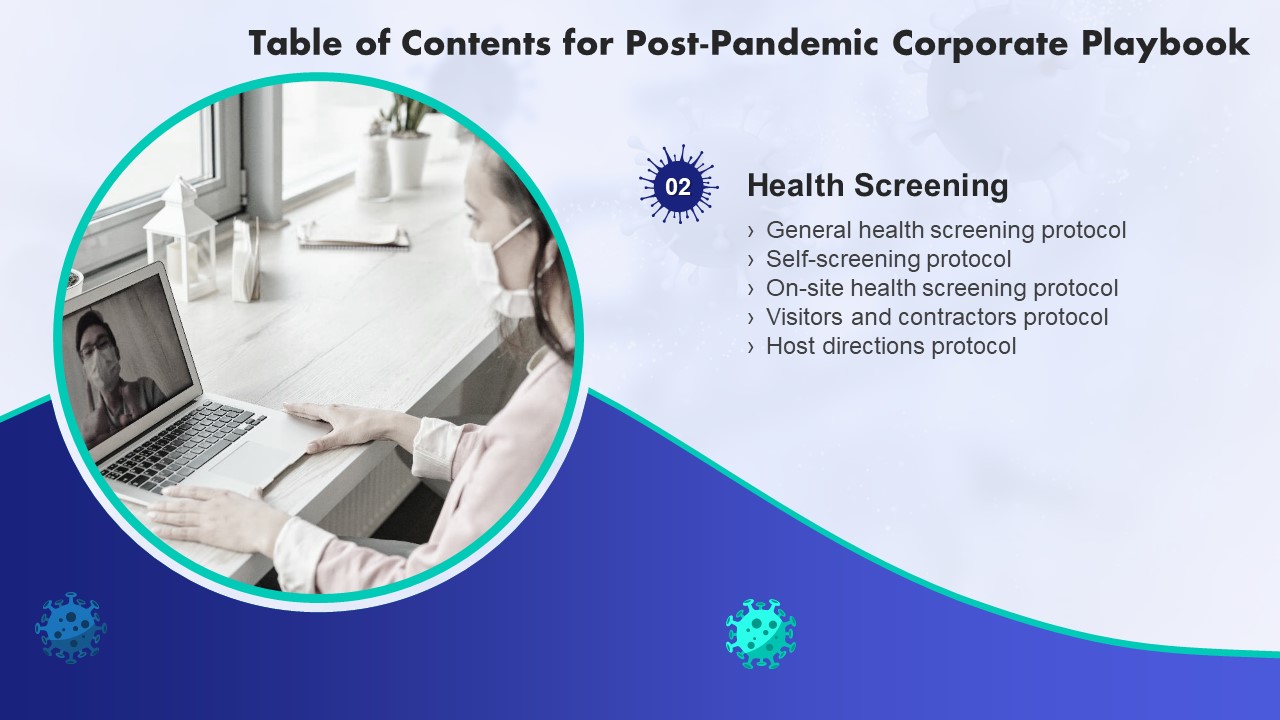 Table of Contents for Post-Pandemic Corporate Playbook

02

Health Screening

› General health screening protocol
› Self-screening protocol
› On-site health screening protocol
› Visitors and contractors protocol
› Host directions protocol